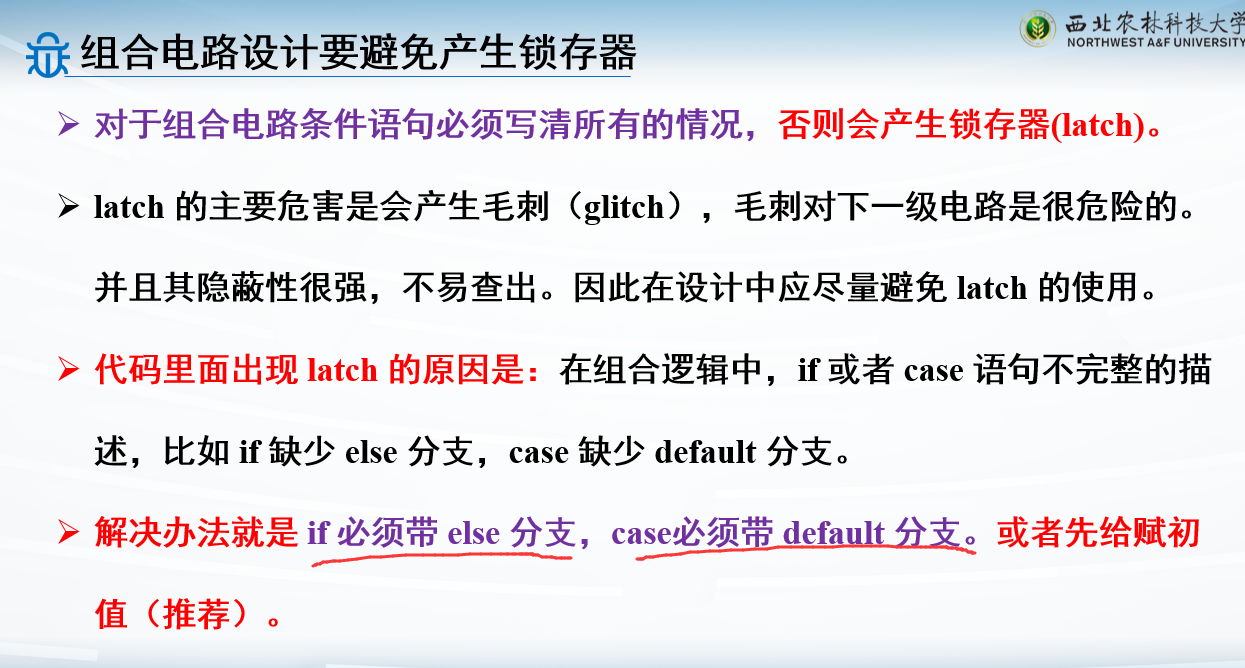 西北农林科技大学
NORTHWEST A&F UNIVERSITY

组合电路设计要避免产生锁存器

➢ 对于组合电路条件语句必须写清所有的情况，否则会产生锁存器(latch)。

➢ latch 的主要危害是会产生毛刺（glitch），毛刺对下一级电路是很危险的。并且其隐蔽性很强，不易查出。因此在设计中应尽量避免 latch 的使用。

➢ 代码里面出现 latch 的原因是：在组合逻辑中，if 或者 case 语句不完整的描述，比如 if 缺少 else 分支，case 缺少 default 分支。

➢ 解决办法就是 if 必须带 else 分支，case必须带 default 分支。或者先给赋初值（推荐）。